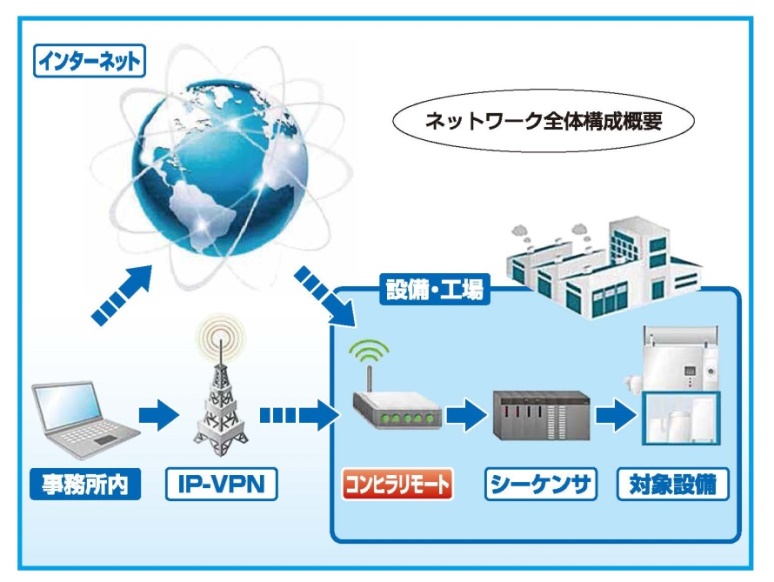 インターネット

ネットワーク全体構成概要

設備・工場

事務所内

IP-VPN

コンピラリモート

シーケンサ

対象設備